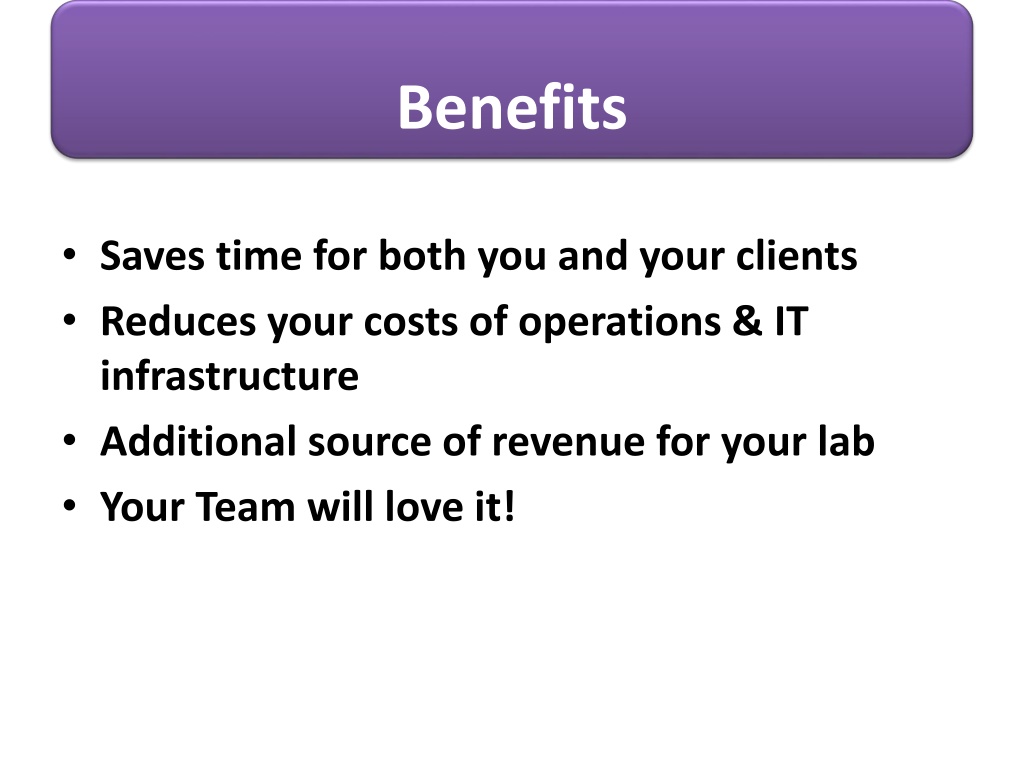 Benefits

• Saves time for both you and your clients
• Reduces your costs of operations & IT infrastructure
• Additional source of revenue for your lab
• Your Team will love it!